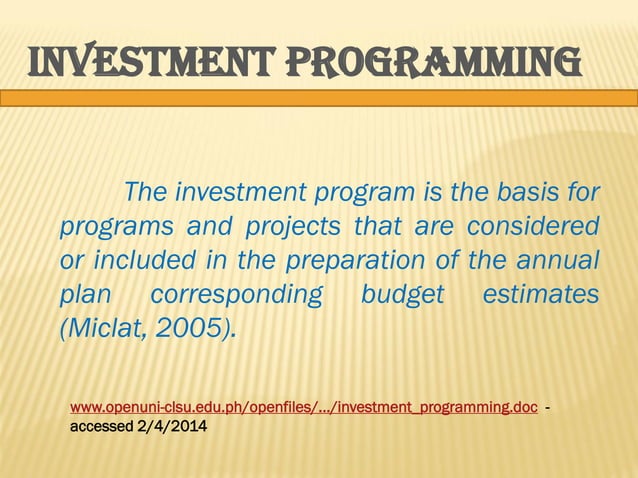 INVESTMENT PROGRAMMING

The investment program is the basis for programs and projects that are considered or included in the preparation of the annual plan corresponding budget estimates (Miclat, 2005).

www.openuni-clsu.edu.ph/openfiles/.../investment_programming.doc - accessed 2/4/2014